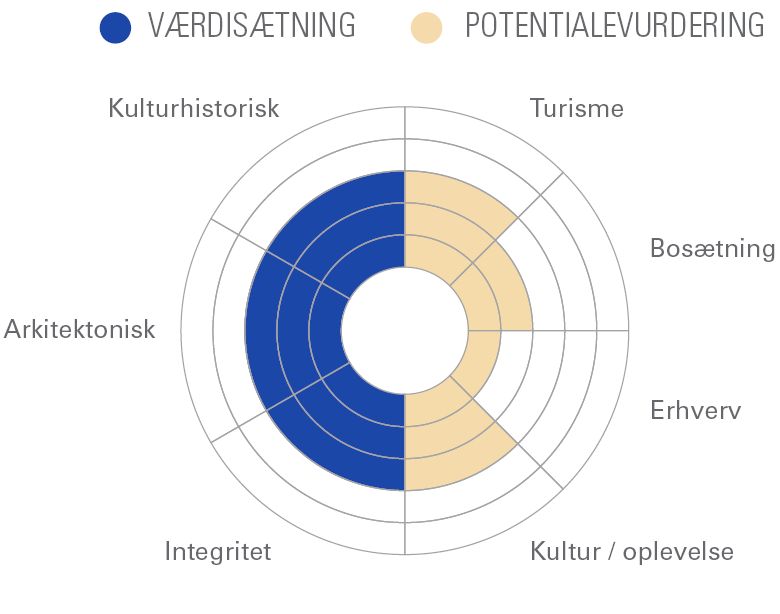 VÆRDISÆTNING POTENTIALEVURDERING

Kulturhistorisk

Turisme

Bosætning

Arkitektonisk

Erhverv

Integritet

Kultur / oplevelse